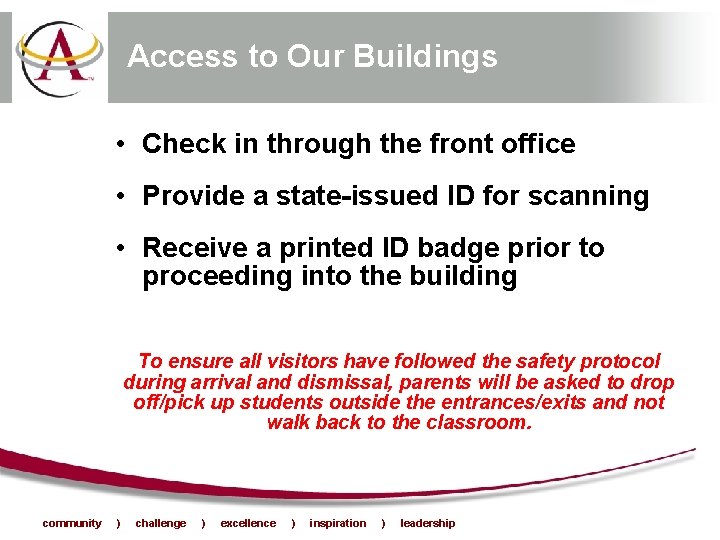 A

Access to Our Buildings

• Check in through the front office
• Provide a state-issued ID for scanning
• Receive a printed ID badge prior to proceeding into the building

To ensure all visitors have followed the safety protocol during arrival and dismissal, parents will be asked to drop off/pick up students outside the entrances/exits and not walk back to the classroom.

community ) challenge ) excellence ) inspiration ) leadership